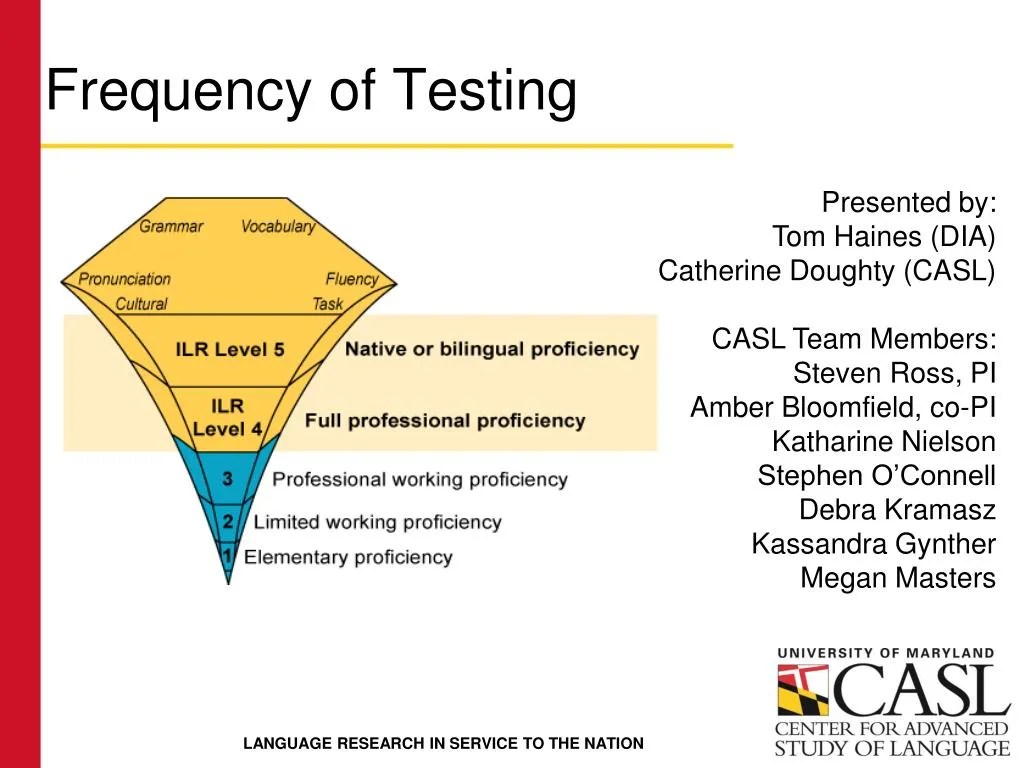 Frequency of Testing

Grammar
Vocabulary
Pronunciation
Fluency
Cultural
Task
ILR Level 5
Native or bilingual proficiency
ILR Level 4
Full professional proficiency
3
Professional working proficiency
2
Limited working proficiency
1
Elementary proficiency

Presented by:
Tom Haines (DIA)
Catherine Doughty (CASL)

CASL Team Members:
Steven Ross, PI
Amber Bloomfield, co-PI
Katharine Nielson
Stephen O'Connell
Debra Kramasz
Kassandra Gynther
Megan Masters

UNIVERSITY OF MARYLAND
CASL
CENTER FOR ADVANCED STUDY OF LANGUAGE

LANGUAGE RESEARCH IN SERVICE TO THE NATION